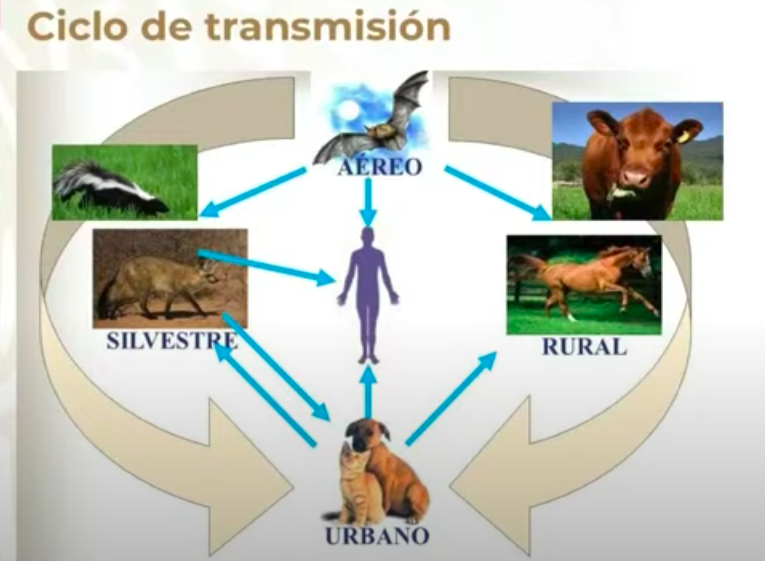 Ciclo de transmisión

AÉREO

SILVESTRE

RURAL

URBANO